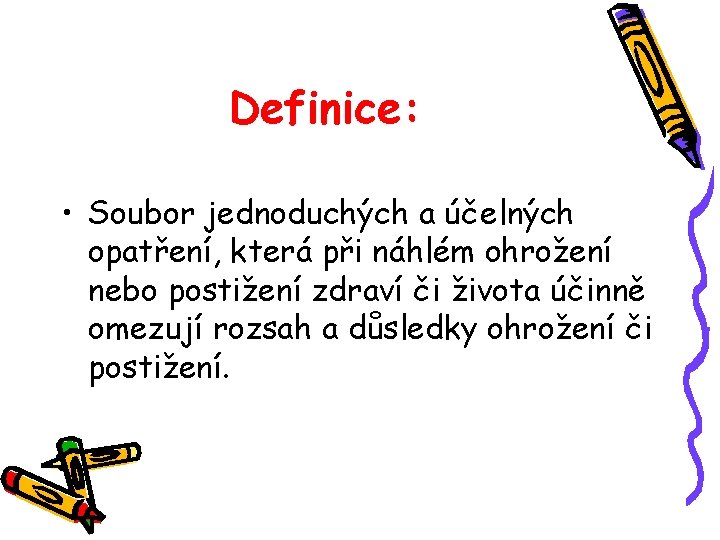 Definice:

• Soubor jednoduchých a účelných opatření, která při náhlém ohrožení nebo postižení zdraví či života účinně omezují rozsah a důsledky ohrožení či postižení.